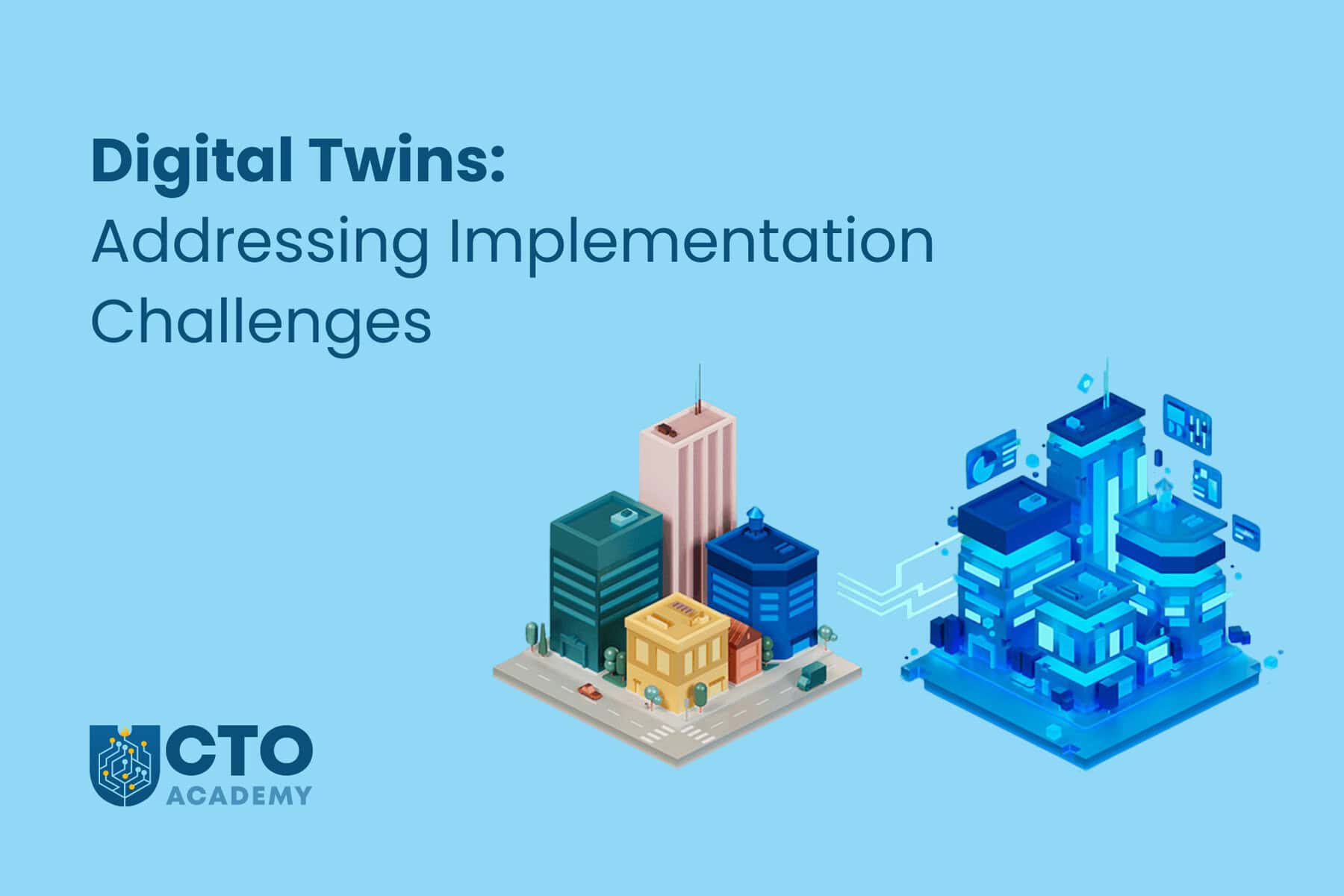 Digital Twins:
Addressing Implementation Challenges

CTO
ACADEMY